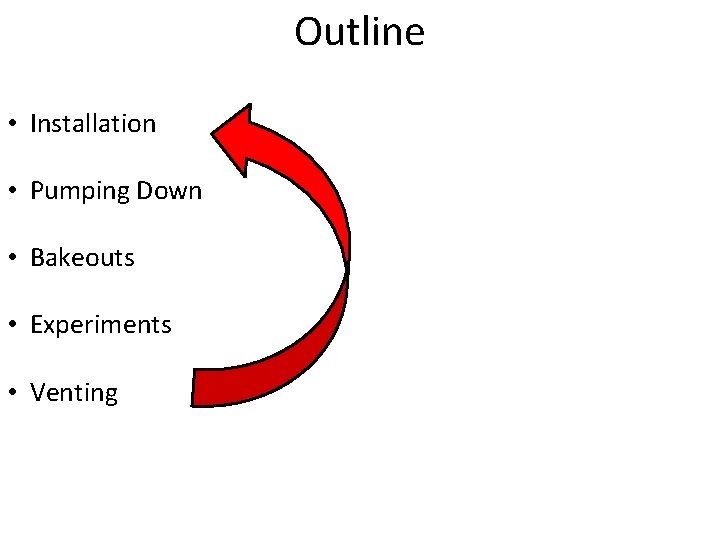 Outline

• Installation

• Pumping Down

• Bakeouts

• Experiments

• Venting